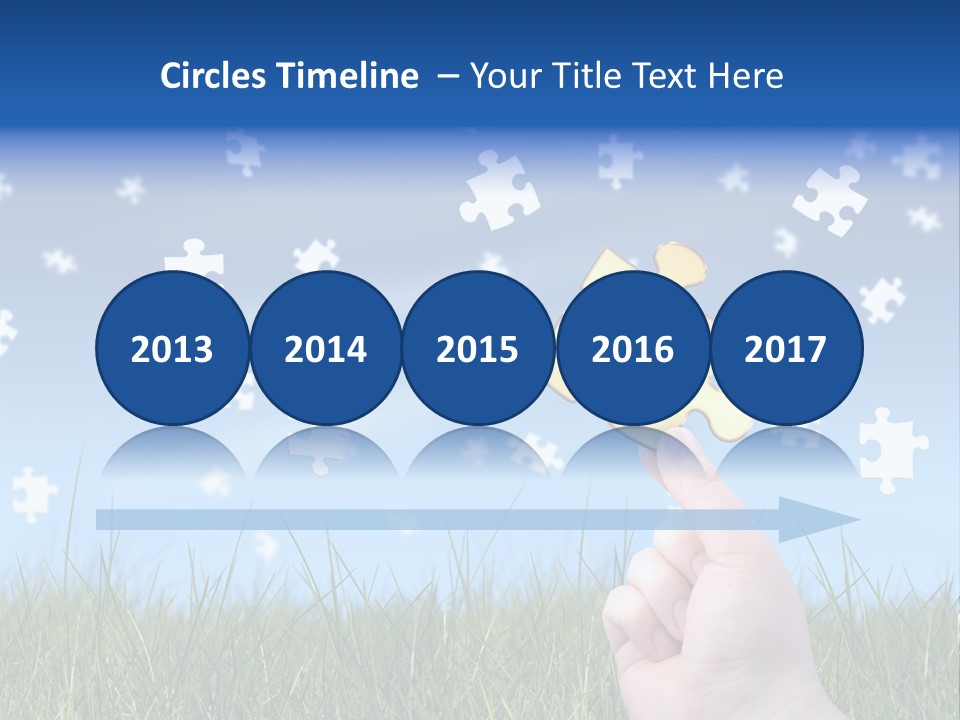 Circles Timeline – Your Title Text Here

2013

2014

2015

2016

2017